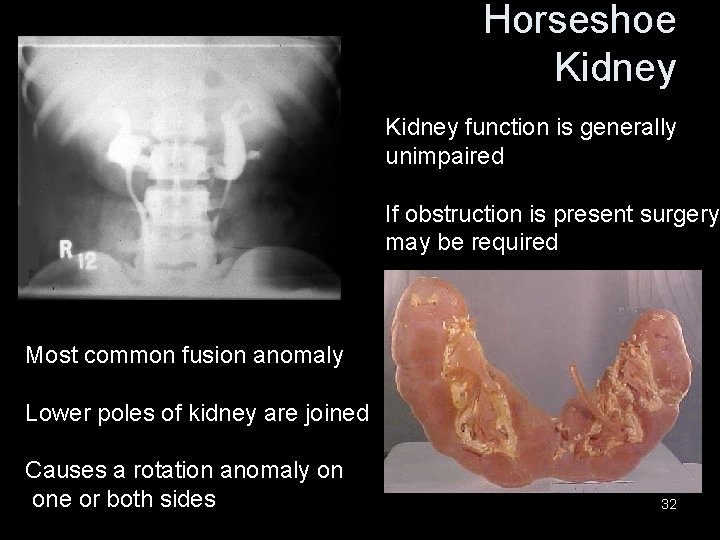 Horseshoe Kidney

R 12

Kidney function is generally unimpaired

If obstruction is present surgery may be required

Most common fusion anomaly

Lower poles of kidney are joined

Causes a rotation anomaly on one or both sides

32